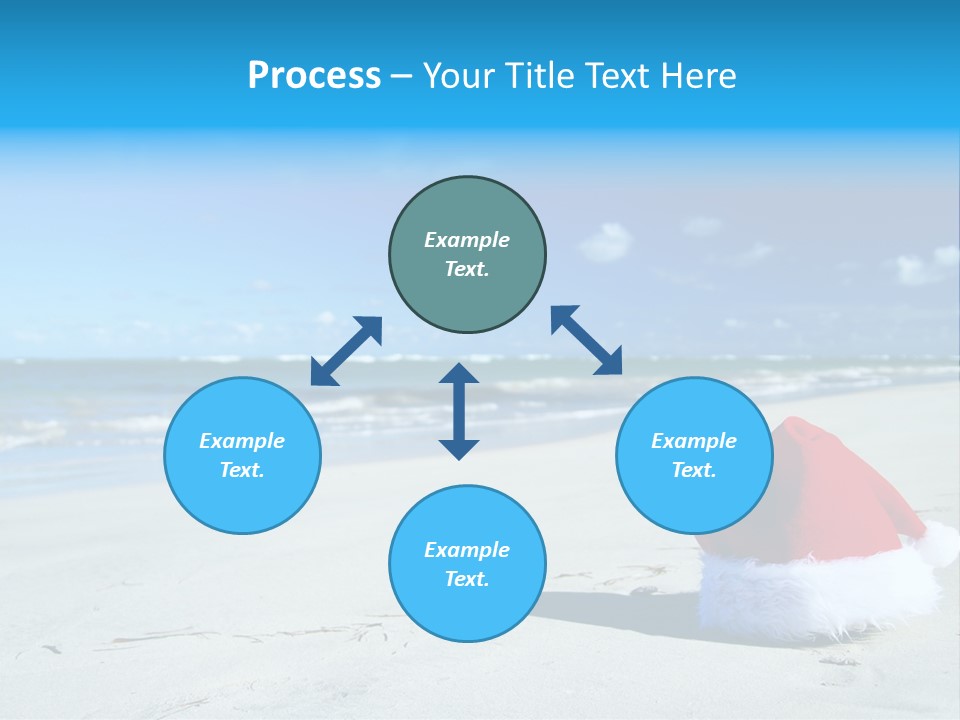 Process – Your Title Text Here

Example Text.

Example Text.

Example Text.

Example Text.